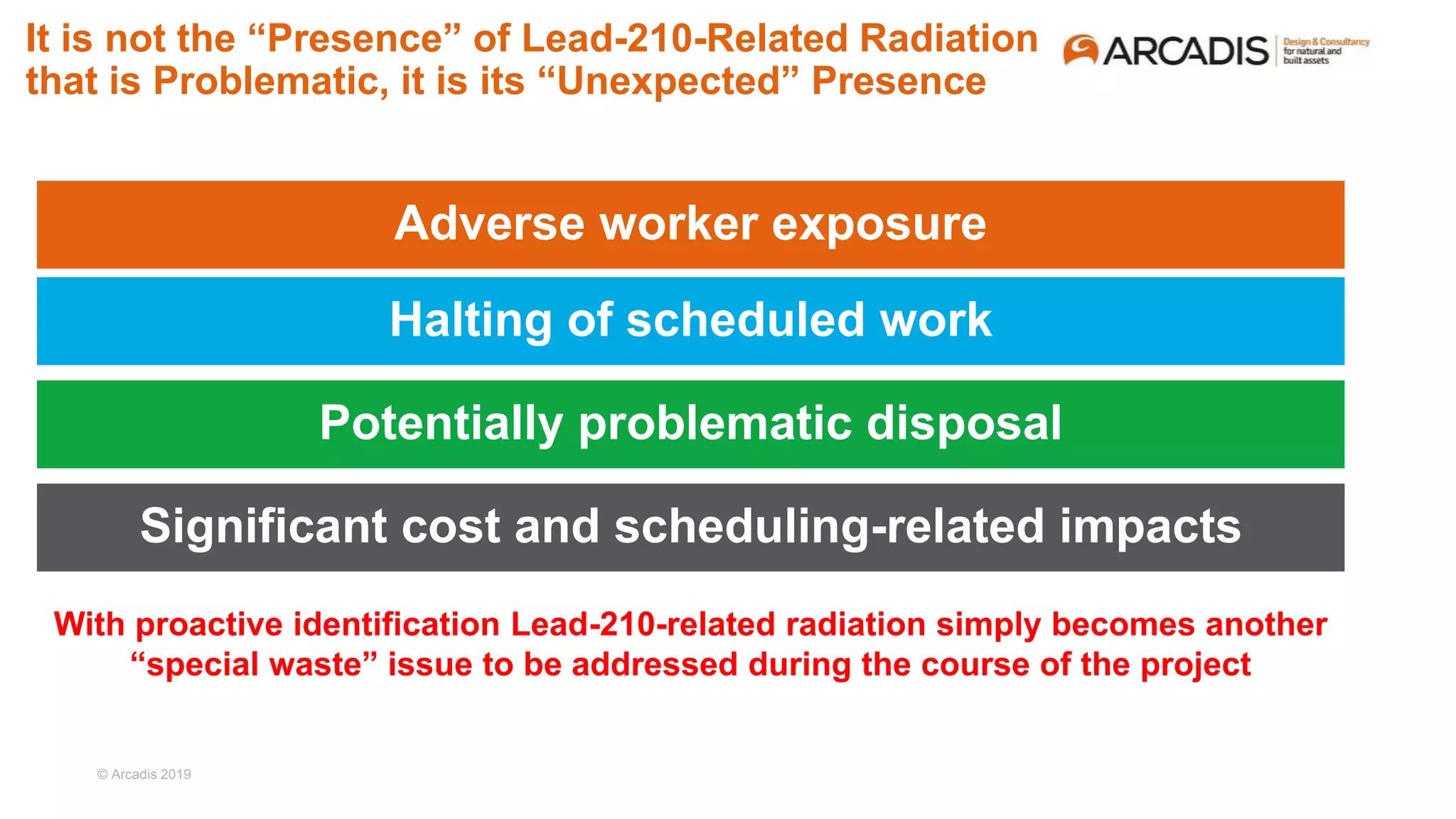 It is not the “Presence” of Lead-210-Related Radiation that is Problematic, it is its “Unexpected” Presence

ARCADIS Design & Consultancy for natural and built assets

Adverse worker exposure

Halting of scheduled work

Potentially problematic disposal

Significant cost and scheduling-related impacts

With proactive identification Lead-210-related radiation simply becomes another “special waste” issue to be addressed during the course of the project

© Arcadis 2019